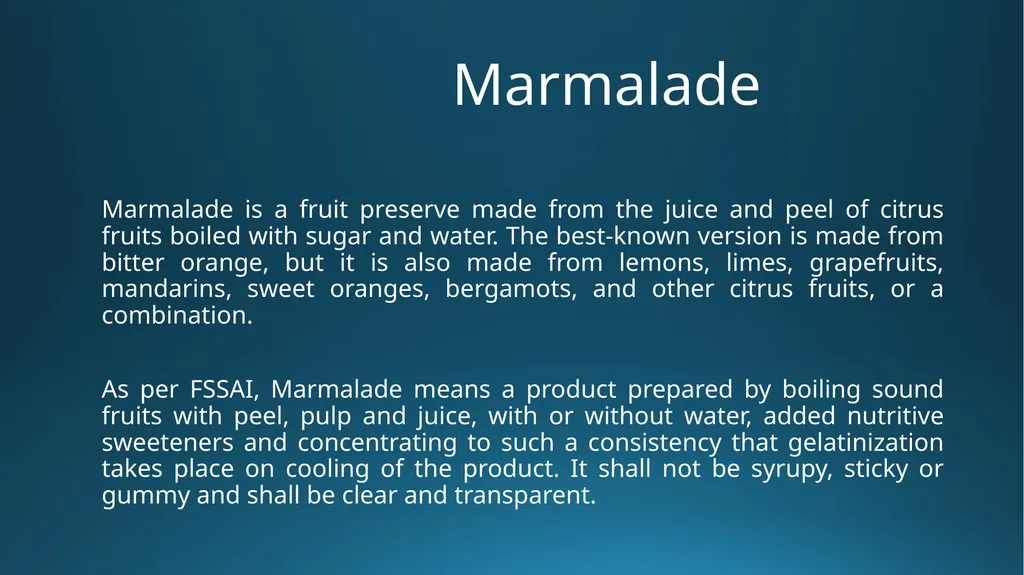 Marmalade

Marmalade is a fruit preserve made from the juice and peel of citrus fruits boiled with sugar and water. The best-known version is made from bitter orange, but it is also made from lemons, limes, grapefruits, mandarins, sweet oranges, bergamots, and other citrus fruits, or a combination.

As per FSSAI, Marmalade means a product prepared by boiling sound fruits with peel, pulp and juice, with or without water, added nutritive sweeteners and concentrating to such a consistency that gelatinization takes place on cooling of the product. It shall not be syrupy, sticky or gummy and shall be clear and transparent.